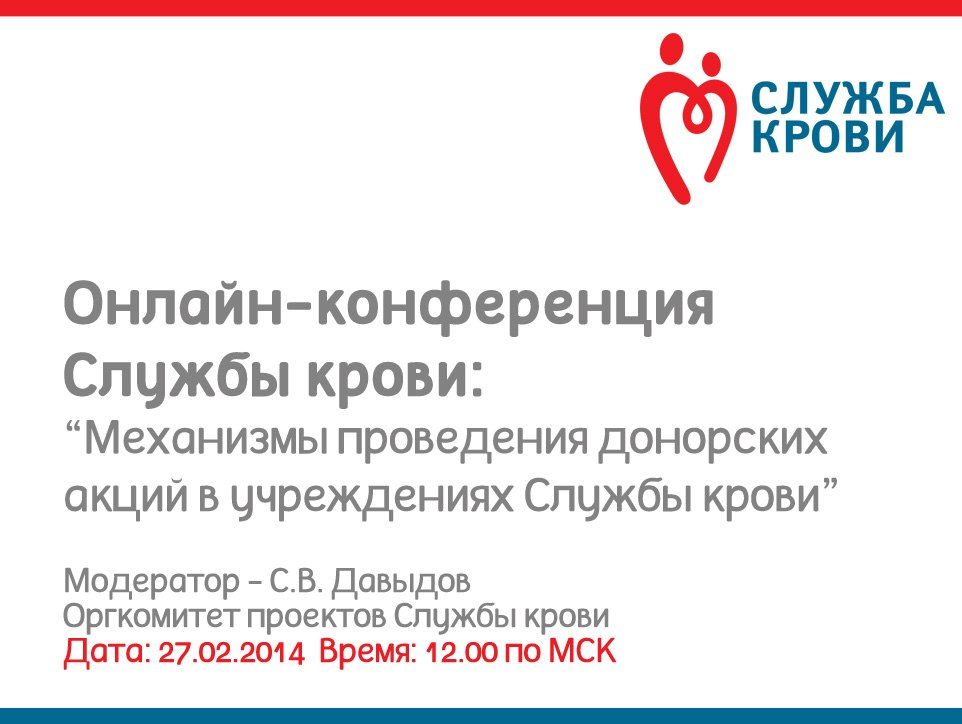 СЛУЖБА
КРОВИ

Онлайн-конференция
Службы крови:
“Механизмы проведения донорских акций в учреждениях Службы крови”

Модератор - С.В. Давыдов
Оргкомитет проектов Службы крови
Дата: 27.02.2014 Время: 12.00 по МСК